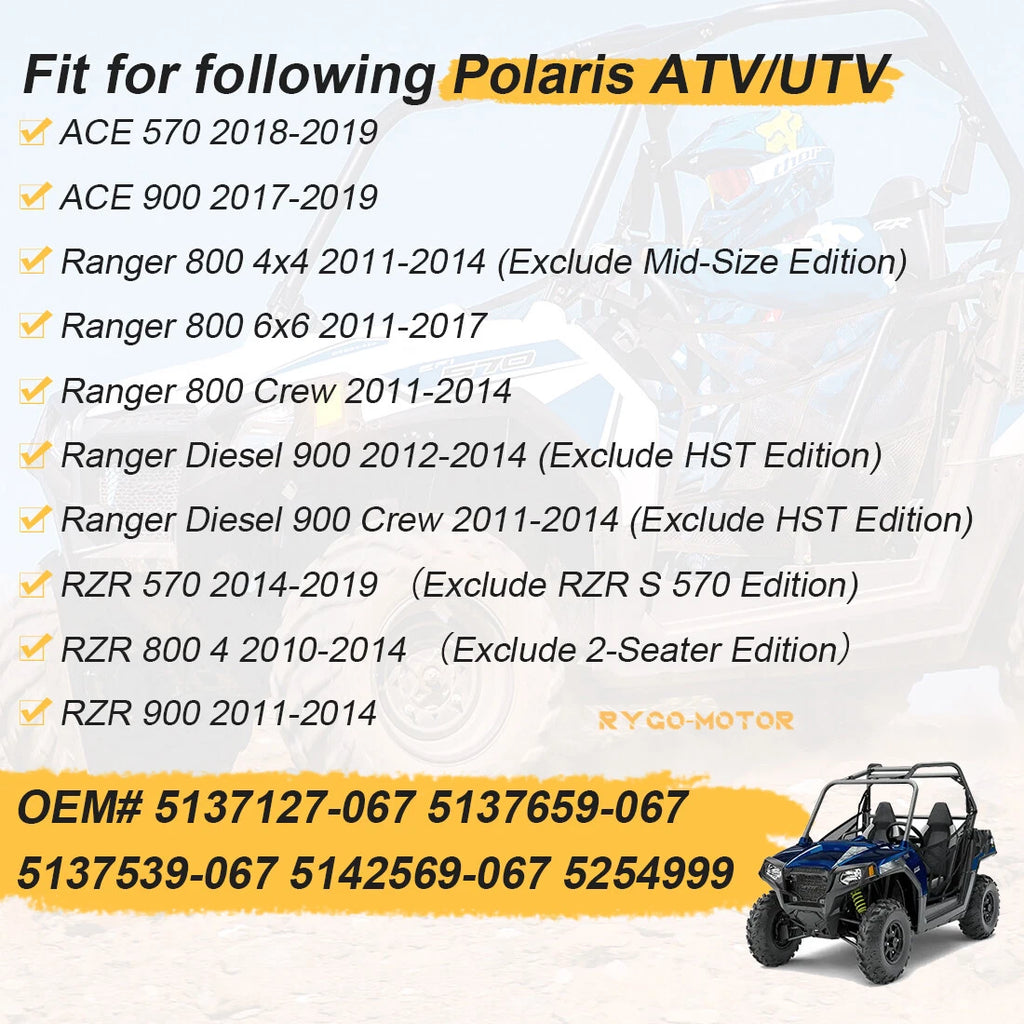 Fit for following Polaris ATV/UTV

ACE 570 2018-2019

ACE 900 2017-2019

Ranger 800 4x4 2011-2014 (Exclude Mid-Size Edition)

Ranger 800 6x6 2011-2017

Ranger 800 Crew 2011-2014

Ranger Diesel 900 2012-2014 (Exclude HST Edition)

Ranger Diesel 900 Crew 2011-2014 (Exclude HST Edition)

RZR 570 2014-2019 （Exclude RZR S 570 Edition)

RZR 800 4 2010-2014 （Exclude 2-Seater Edition）

RZR 900 2011-2014

RYGO-MOTOR

OEM# 5137127-067 5137659-067 5137539-067 5142569-067 5254999